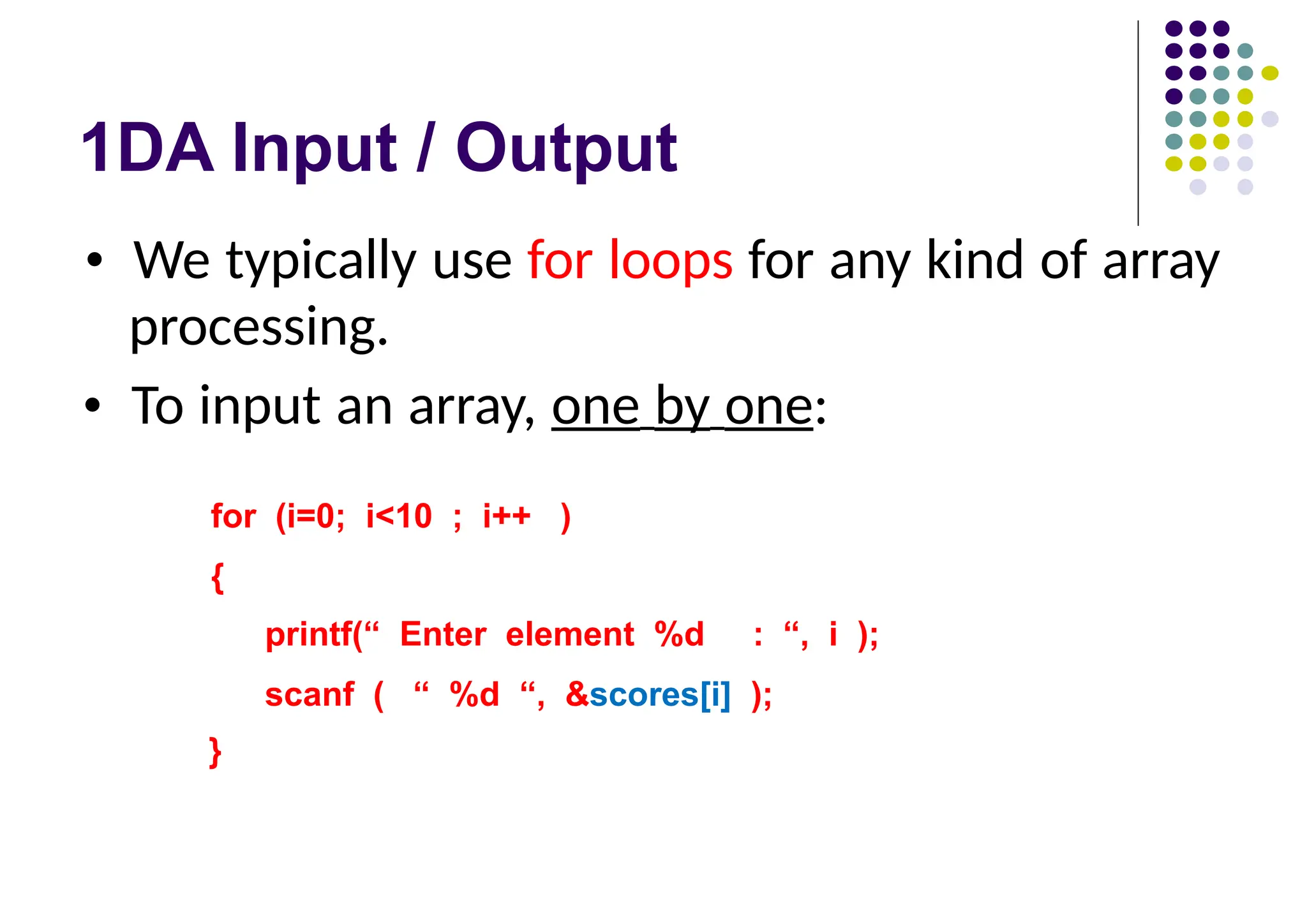 1DA Input / Output

• We typically use for loops for any kind of array processing.

• To input an array, one by one:

for (i=0; i<10 ; i++ )
{
printf(“ Enter element %d : “, i );
scanf ( “ %d “, &scores[i] );
}